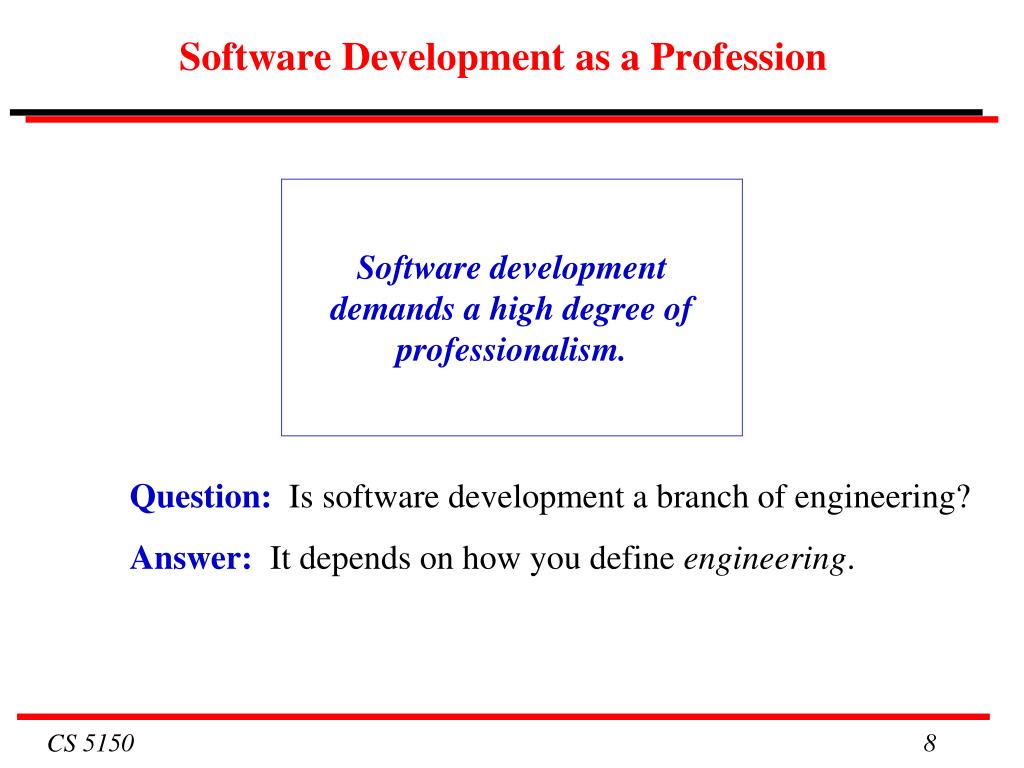 Software Development as a Profession

Software development demands a high degree of professionalism.

Question: Is software development a branch of engineering?

Answer: It depends on how you define engineering.

CS 5150

8